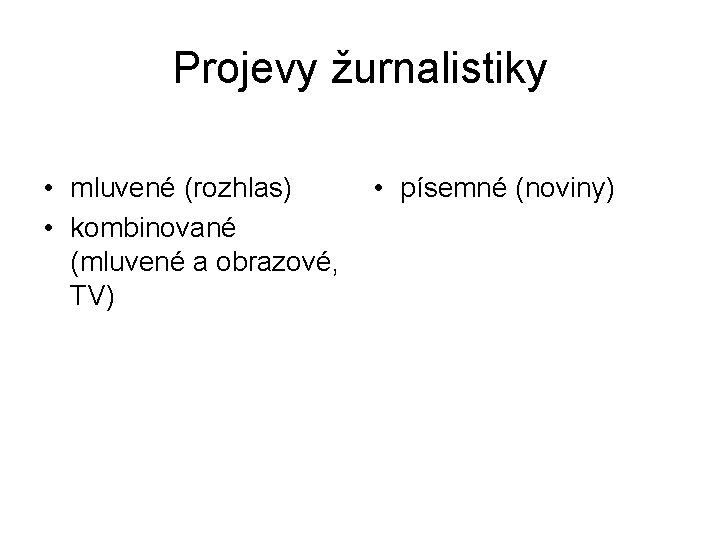 Projevy žurnalistiky

• mluvené (rozhlas)
• kombinované (mluvené a obrazové, TV)

• písemné (noviny)